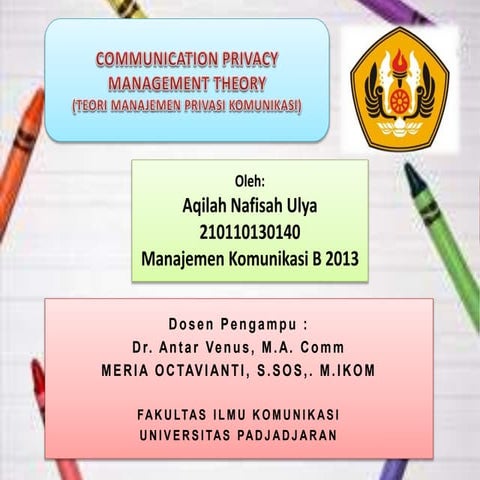 COMMUNICATION PRIVACY MANAGEMENT THEORY
(TEORI MANAJEMEN PRIVASI KOMUNIKASI)

Oleh:
Aqilah Nafisah Ulya
210110130140
Manajemen Komunikasi B 2013

Dosen Pengampu :
Dr. Antar Venus, M.A. Comm
MERIA OCTAVIANTI, S.SOS,. M.IKOM

FAKULTAS ILMU KOMUNIKASI
UNIVERSITAS PADJADJARAN